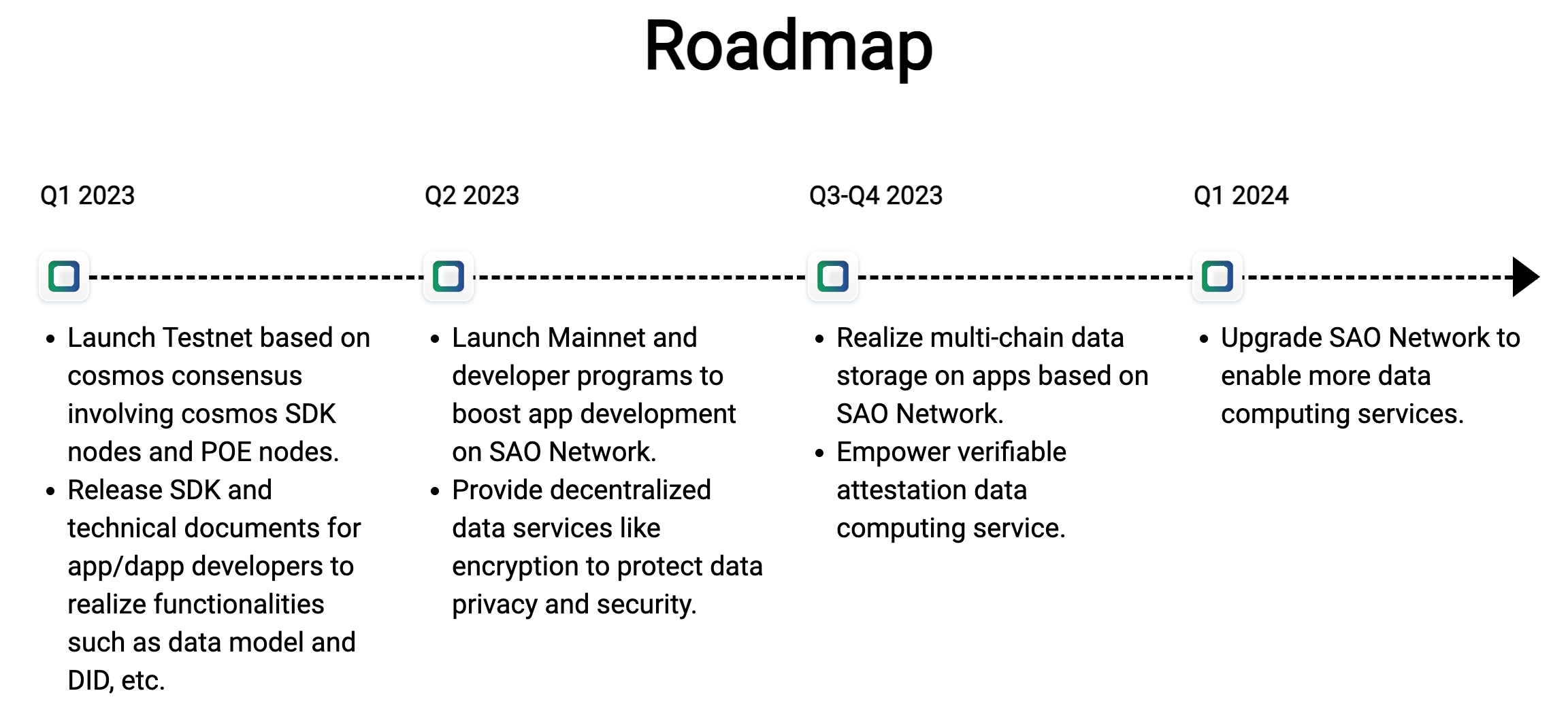 Roadmap

Q1 2023

• Launch Testnet based on cosmos consensus involving cosmos SDK nodes and POE nodes.
• Release SDK and technical documents for app/dapp developers to realize functionalities such as data model and DID, etc.

Q2 2023

• Launch Mainnet and developer programs to boost app development on SAO Network.
• Provide decentralized data services like encryption to protect data privacy and security.

Q3-Q4 2023

• Realize multi-chain data storage on apps based on SAO Network.
• Empower verifiable attestation data computing service.

Q1 2024

• Upgrade SAO Network to enable more data computing services.